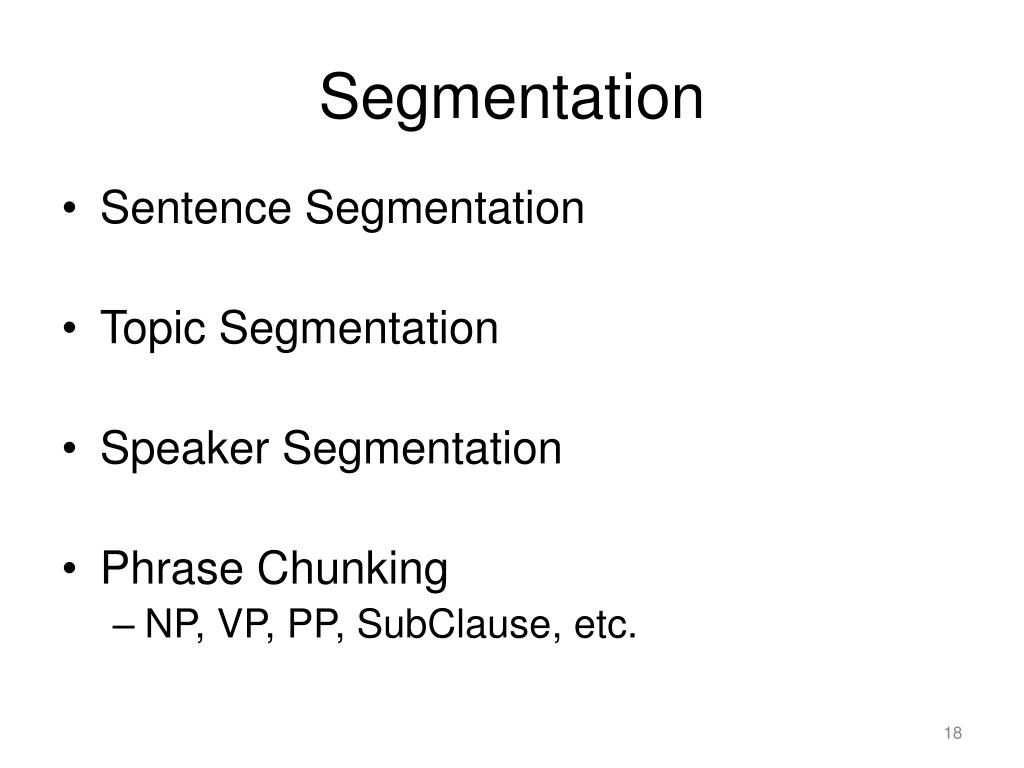 Segmentation

• Sentence Segmentation

• Topic Segmentation

• Speaker Segmentation

• Phrase Chunking
– NP, VP, PP, SubClause, etc.

18